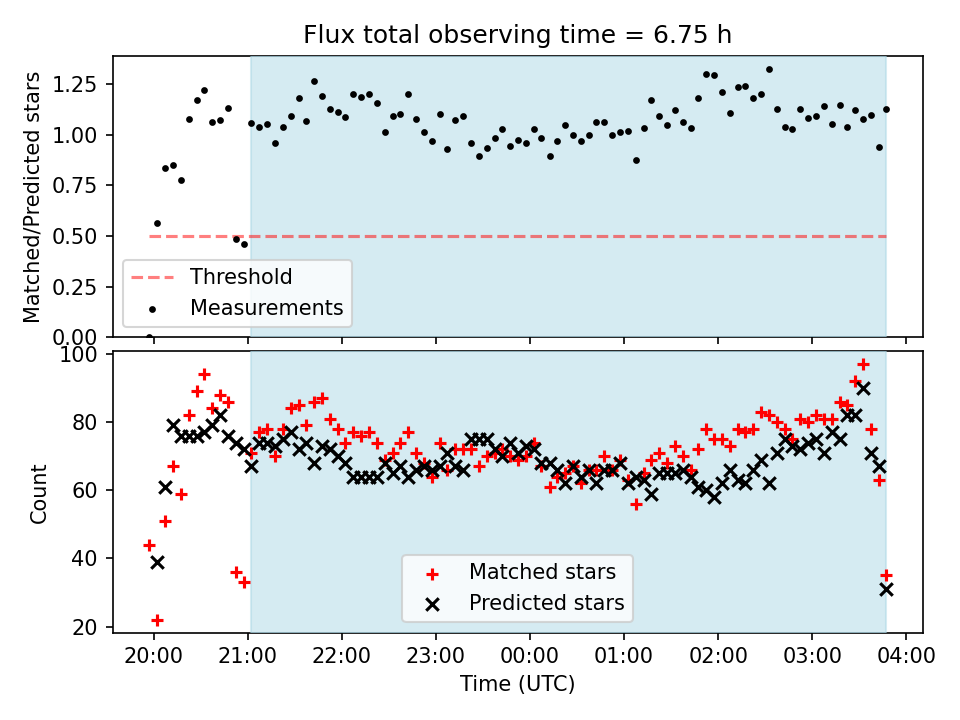 Flux total observing time = 6.75 h

Matched/Predicted stars

1.25
1.00
0.75
0.50
0.25
0.00

Threshold
Measurements

Count

100
80
60
40
20

Matched stars
Predicted stars

20:00 21:00 22:00 23:00 00:00 01:00 02:00 03:00 04:00

Time (UTC)